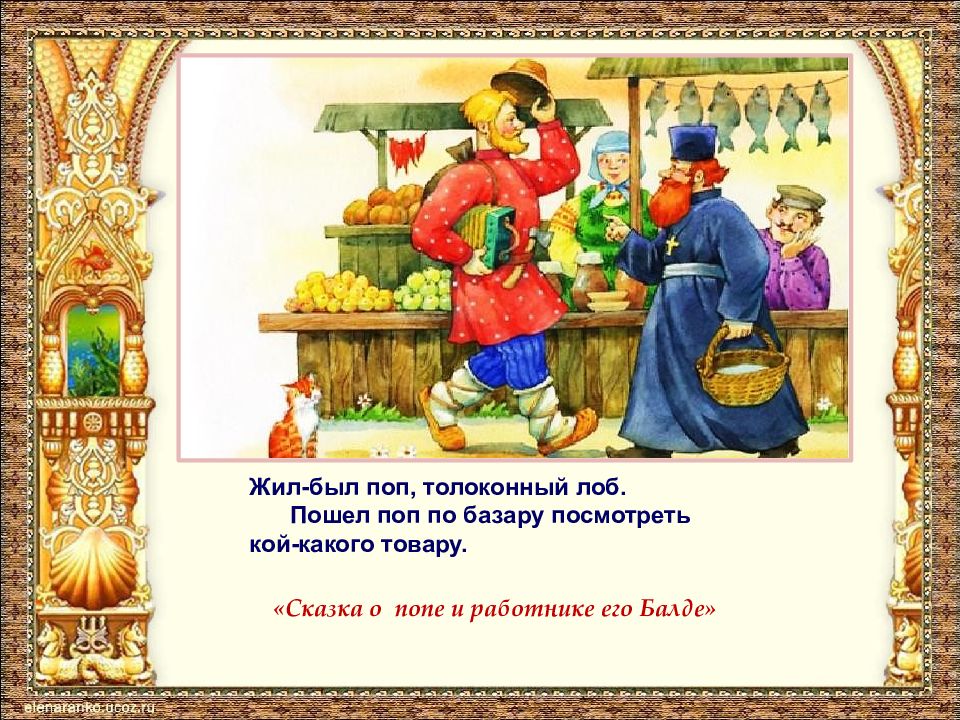 Жил-был поп, толоконный лоб.
Пошел поп по базару посмотреть кой-какого товару.

«Сказка о попе и работнике его Балде»

elenaranko.ucoz.ru